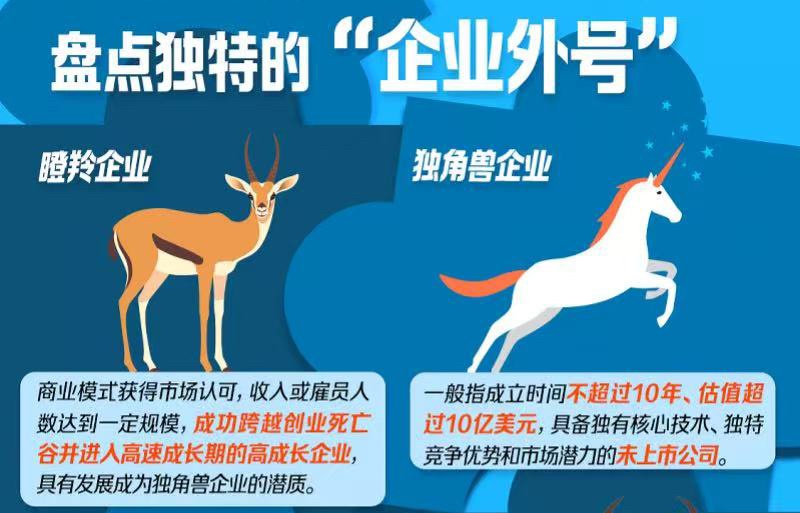 盘点独特的“企业外号”

瞪羚企业

商业模式获得市场认可，收入或雇员人数达到一定规模，成功跨越创业死亡谷并进入高速成长期的高成长企业，具有发展成为独角兽企业的潜质。

独角兽企业

一般指成立时间不超过10年、估值超过10亿美元，具备独有核心技术、独特竞争优势和市场潜力的未上市公司。